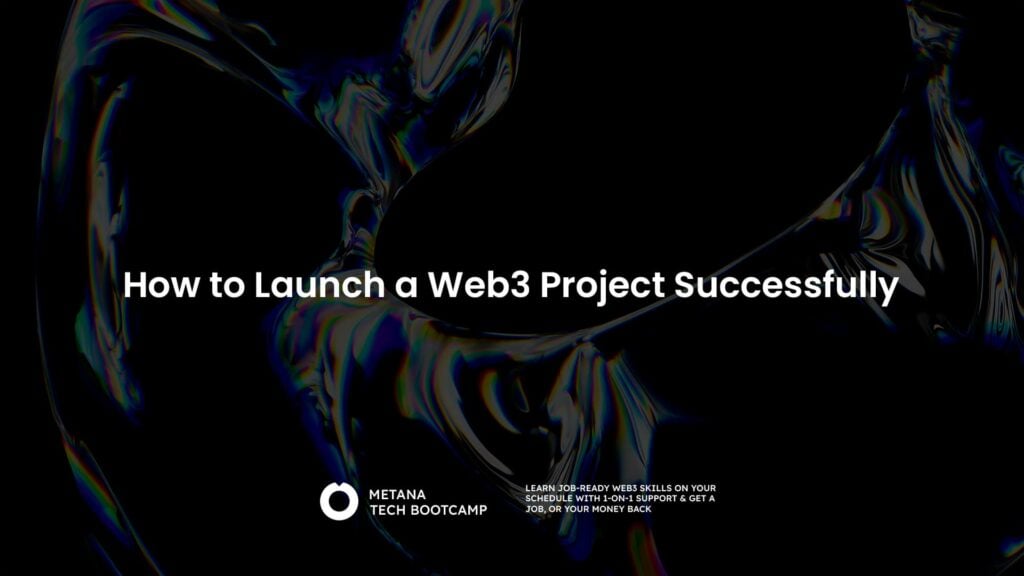 How to Launch a Web3 Project Successfully

METANA
TECH BOOTCAMP

LEARN JOB-READY WEB3 SKILLS ON YOUR SCHEDULE WITH 1-ON-1 SUPPORT & GET A JOB, OR YOUR MONEY BACK